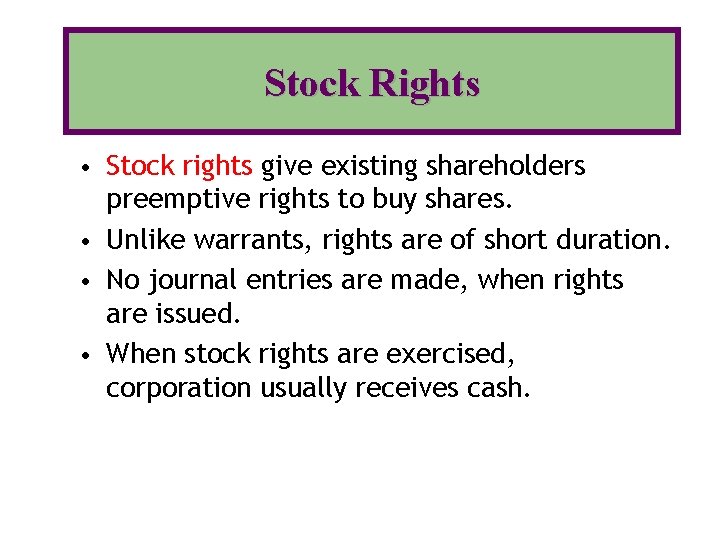 Stock Rights

• Stock rights give existing shareholders preemptive rights to buy shares.
• Unlike warrants, rights are of short duration.
• No journal entries are made, when rights are issued.
• When stock rights are exercised, corporation usually receives cash.